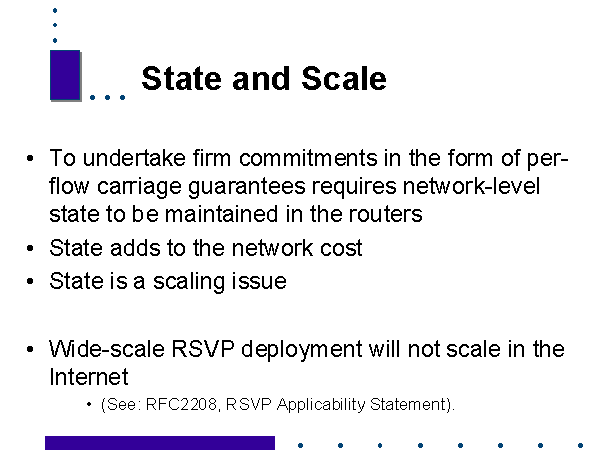 State and Scale

• To undertake firm commitments in the form of per-flow carriage guarantees requires network-level state to be maintained in the routers
• State adds to the network cost
• State is a scaling issue

• Wide-scale RSVP deployment will not scale in the Internet
  • (See: RFC2208, RSVP Applicability Statement).